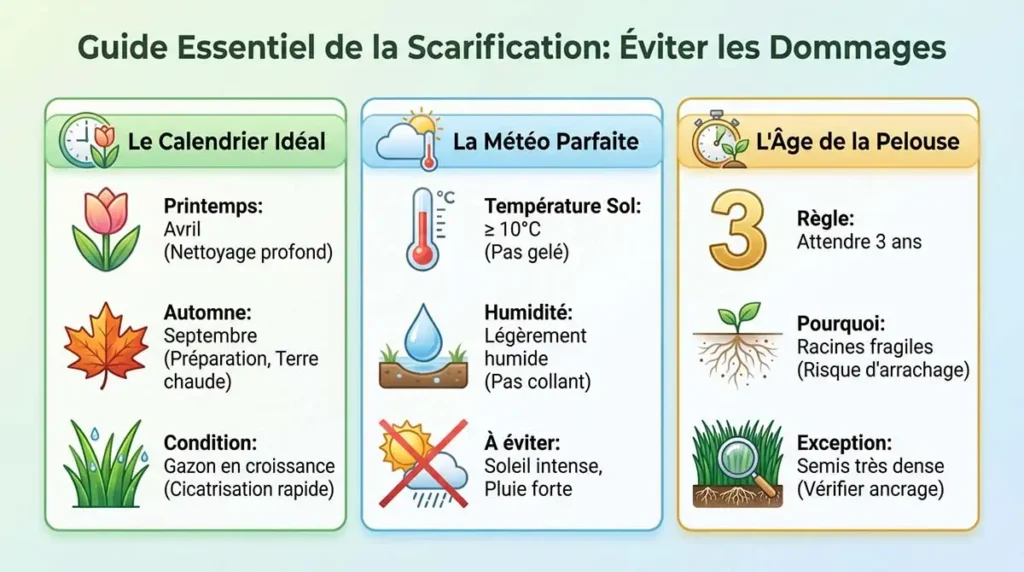 Guide Essentiel de la Scarification: Éviter les Dommages

Le Calendrier Idéal

Printemps:
Avril
(Nettoyage profond)

Automne:
Septembre
(Préparation, Terre chaude)

Condition:
Gazon en croissance
(Cicatrisation rapide)

La Météo Parfaite

°C

Température Sol:
≥ 10°C
(Pas gelé)

Humidité:
Légèrement humide
(Pas collant)

À éviter:
Soleil intense,
Pluie forte

L'Âge de la Pelouse

3

Règle:
Attendre 3 ans

Pourquoi:
Racines fragiles
(Risque d'arrachage)

Exception:
Semis très dense
(Vérifier ancrage)